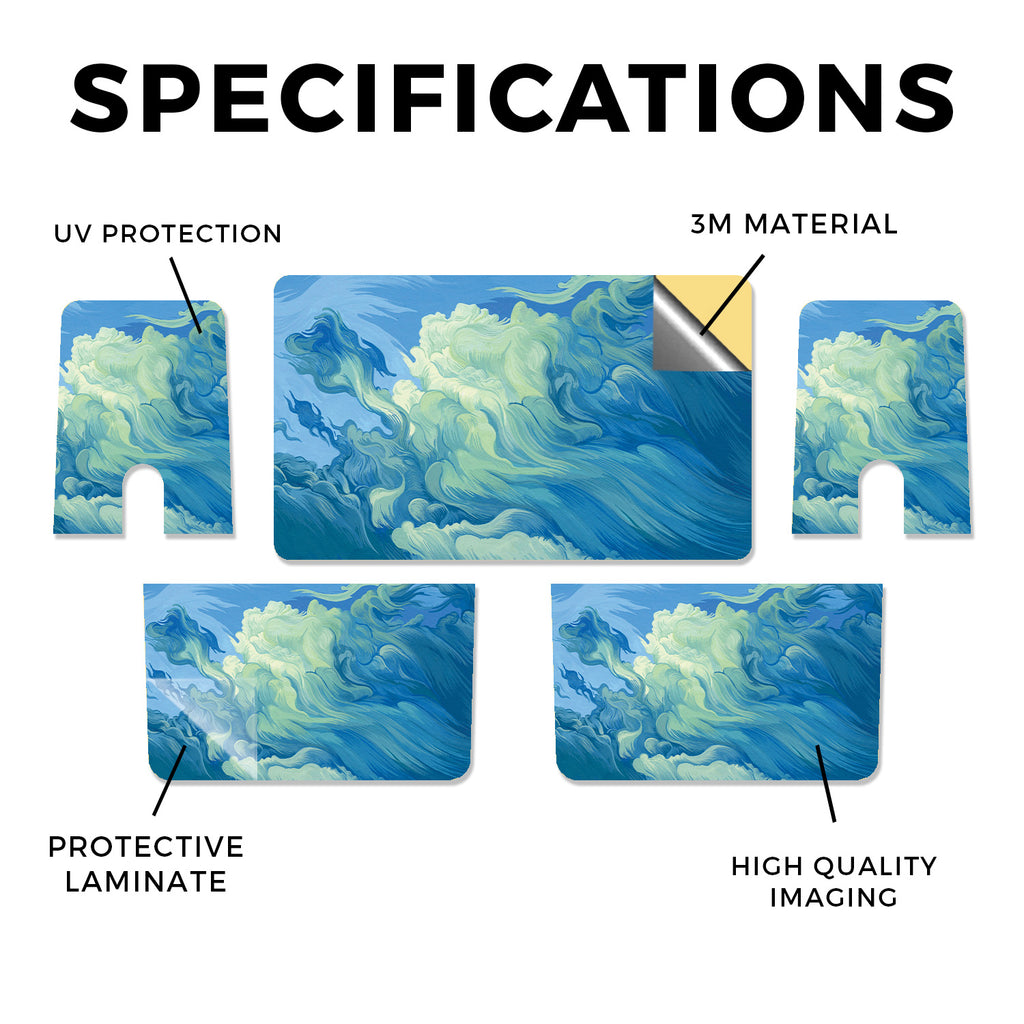 SPECIFICATIONS

UV PROTECTION

3M MATERIAL

PROTECTIVE LAMINATE

HIGH QUALITY IMAGING